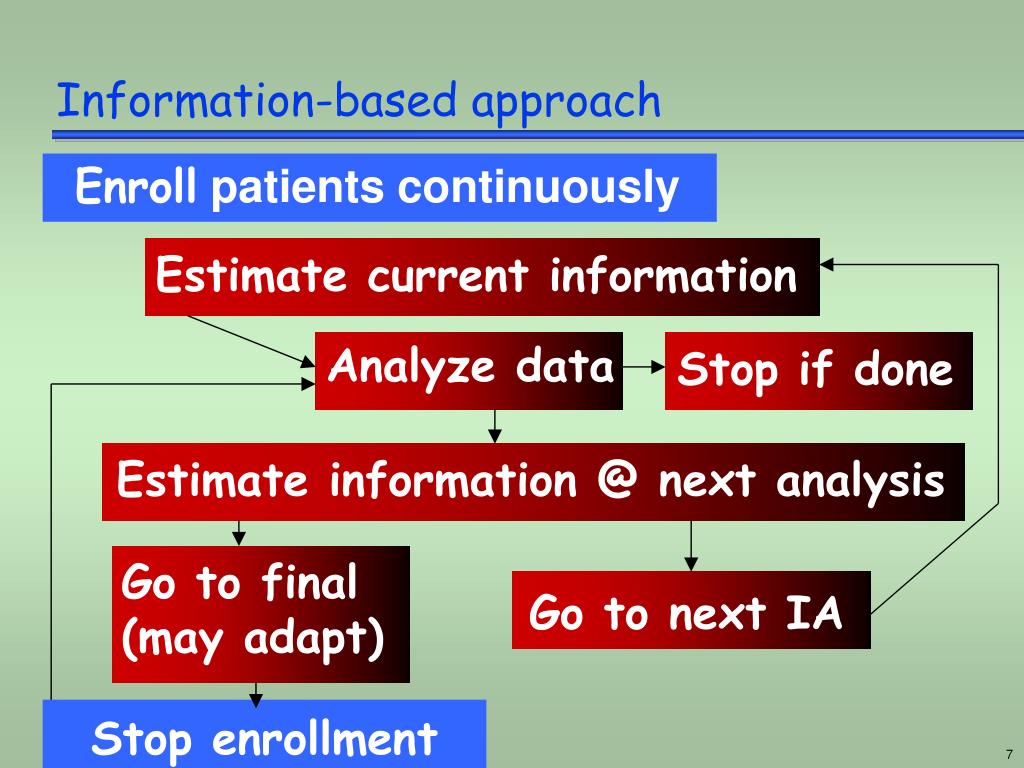 Information-based approach

Enroll patients continuously

Estimate current information

Analyze data

Stop if done

Estimate information @ next analysis

Go to final (may adapt)

Go to next IA

Stop enrollment

7